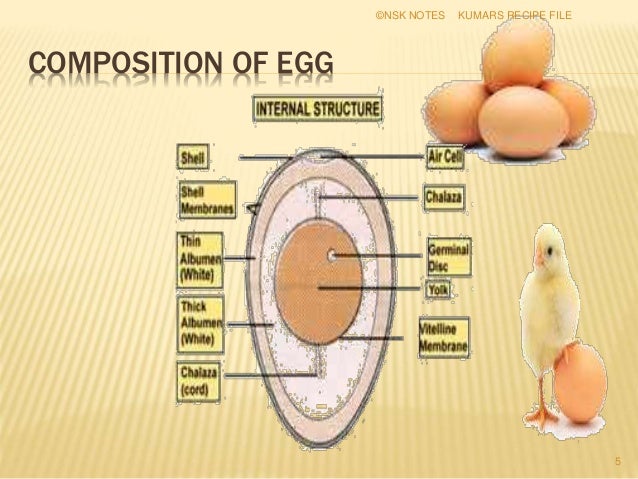 ©NSK NOTES KUMARS RECIPE FILE

COMPOSITION OF EGG

INTERNAL STRUCTURE

Shell

Shell Membranes

Thin Albumen (White)

Thick Albumen (White)

Chalaza (cord)

Air Cell

Chalaza

Germinal Disc

Yolk

Vitelline Membrane

5